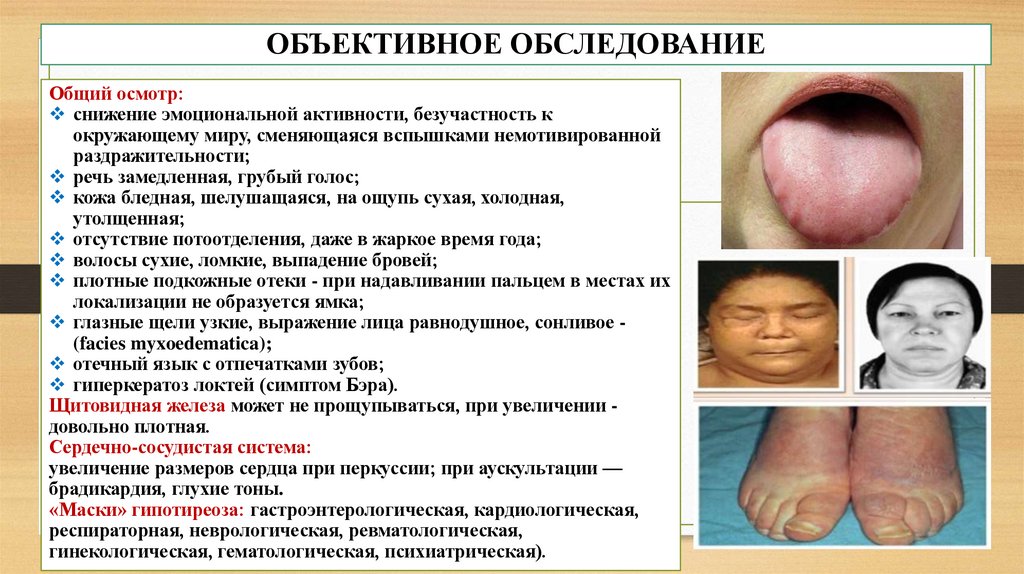 ОБЪЕКТИВНОЕ ОБСЛЕДОВАНИЕ

Общий осмотр:
❖ снижение эмоциональной активности, безучастность к окружающему миру, сменяющаяся вспышками немотивированной раздражительности;
❖ речь замедленная, грубый голос;
❖ кожа бледная, шелушащаяся, на ощупь сухая, холодная, утолщенная;
❖ отсутствие потоотделения, даже в жаркое время года;
❖ волосы сухие, ломкие, выпадение бровей;
❖ плотные подкожные отеки - при надавливании пальцем в местах их локализации не образуется ямка;
❖ глазные щели узкие, выражение лица равнодушное, сонливое - (facies myxoedematica);
❖ отечный язык с отпечатками зубов;
❖ гиперкератоз локтей (симптом Бэра).
Щитовидная железа может не прощупываться, при увеличении - довольно плотная.
Сердечно-сосудистая система:
увеличение размеров сердца при перкуссии; при аускультации — брадикардия, глухие тоны.
«Маски» гипотиреоза: гастроэнтерологическая, кардиологическая, респираторная, неврологическая, ревматологическая, гинекологическая, гематологическая, психиатрическая).